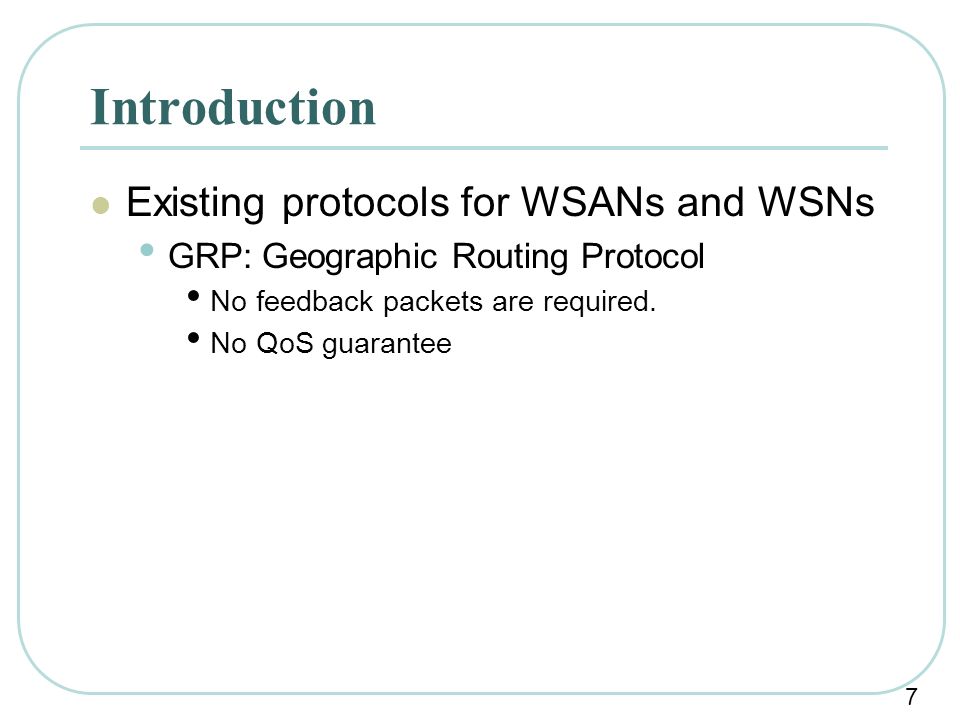 Introduction

- Existing protocols for WSANs and WSNs
  - GRP: Geographic Routing Protocol
    - No feedback packets are required.
    - No QoS guarantee

7